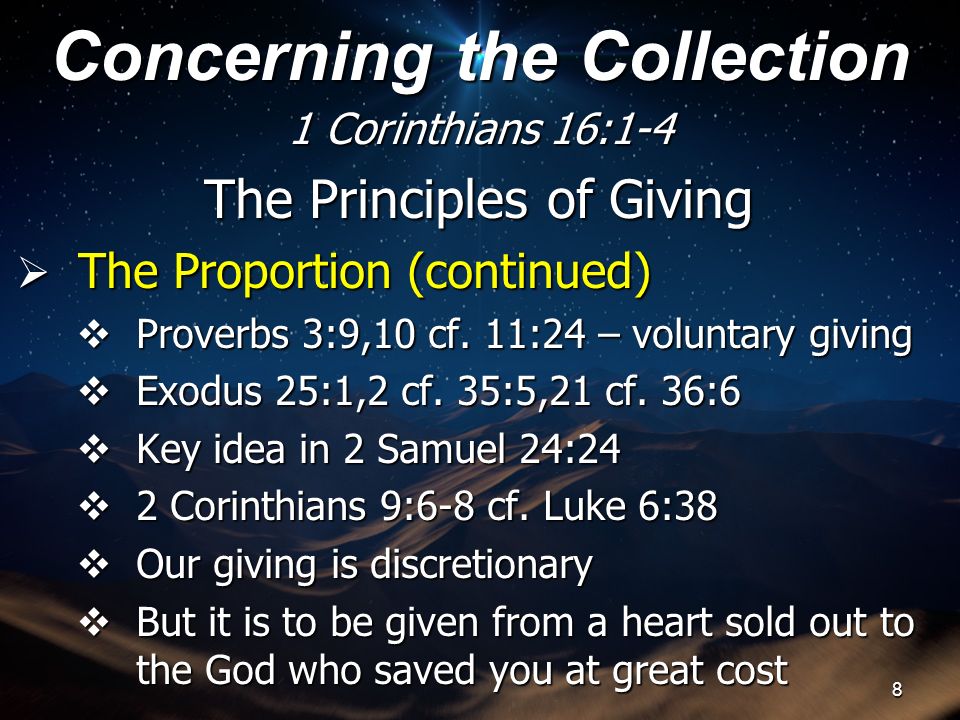 Concerning the Collection

1 Corinthians 16:1-4

The Principles of Giving

➢ The Proportion (continued)

❖ Proverbs 3:9,10 cf. 11:24 – voluntary giving

❖ Exodus 25:1,2 cf. 35:5,21 cf. 36:6

❖ Key idea in 2 Samuel 24:24

❖ 2 Corinthians 9:6-8 cf. Luke 6:38

❖ Our giving is discretionary

❖ But it is to be given from a heart sold out to the God who saved you at great cost

8